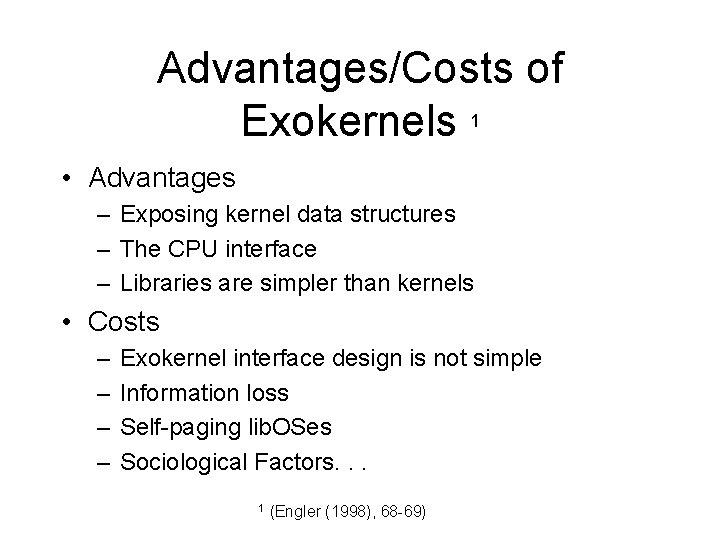 Advantages/Costs of Exokernels $^1$

• Advantages
– Exposing kernel data structures
– The CPU interface
– Libraries are simpler than kernels

• Costs
– Exokernel interface design is not simple
– Information loss
– Self-paging libOSes
– Sociological Factors. . .

$^1$ (Engler (1998), 68-69)